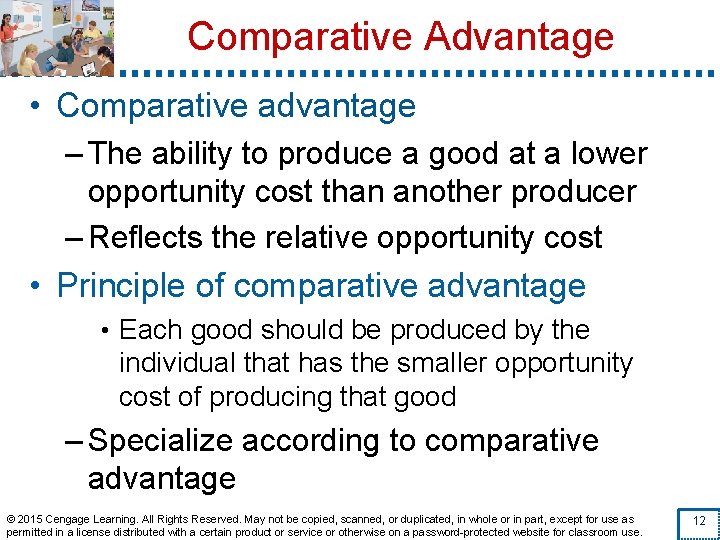 Comparative Advantage

• Comparative advantage

– The ability to produce a good at a lower opportunity cost than another producer

– Reflects the relative opportunity cost

• Principle of comparative advantage

• Each good should be produced by the individual that has the smaller opportunity cost of producing that good

– Specialize according to comparative advantage

© 2015 Cengage Learning. All Rights Reserved. May not be copied, scanned, or duplicated, in whole or in part, except for use as permitted in a license distributed with a certain product or service or otherwise on a password-protected website for classroom use.

12